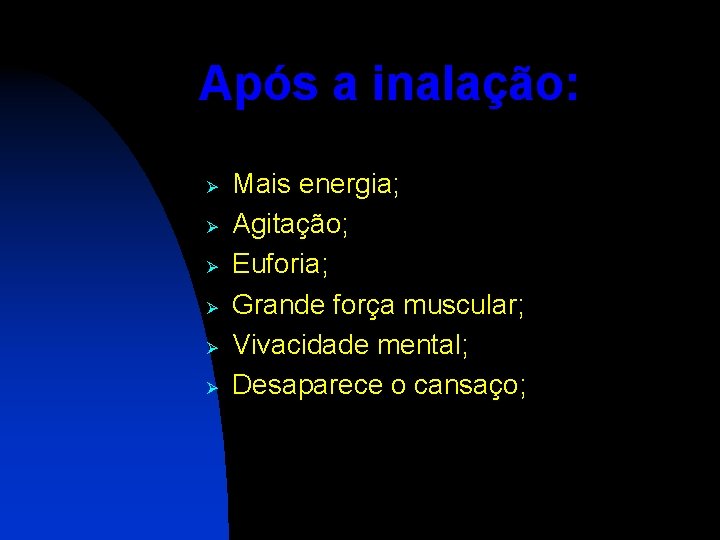 Após a inalação:

➢ Mais energia;
➢ Agitação;
➢ Euforia;
➢ Grande força muscular;
➢ Vivacidade mental;
➢ Desaparece o cansaço;